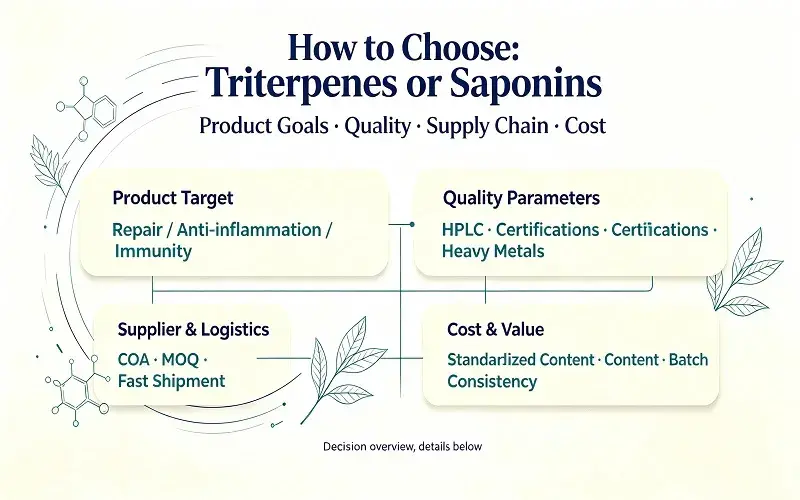 How to Choose:
Triterpenes or Saponins

Product Goals · Quality · Supply Chain · Cost

Product Target

Repair / Anti-inflammation / Immunity

Quality Parameters

HPLC · Certifications · Certifications · Heavy Metals

Supplier & Logistics

COA · MOQ · Fast Shipment

Cost & Value

Standardized Content · Content · Batch Consistency

Decision overview, details below